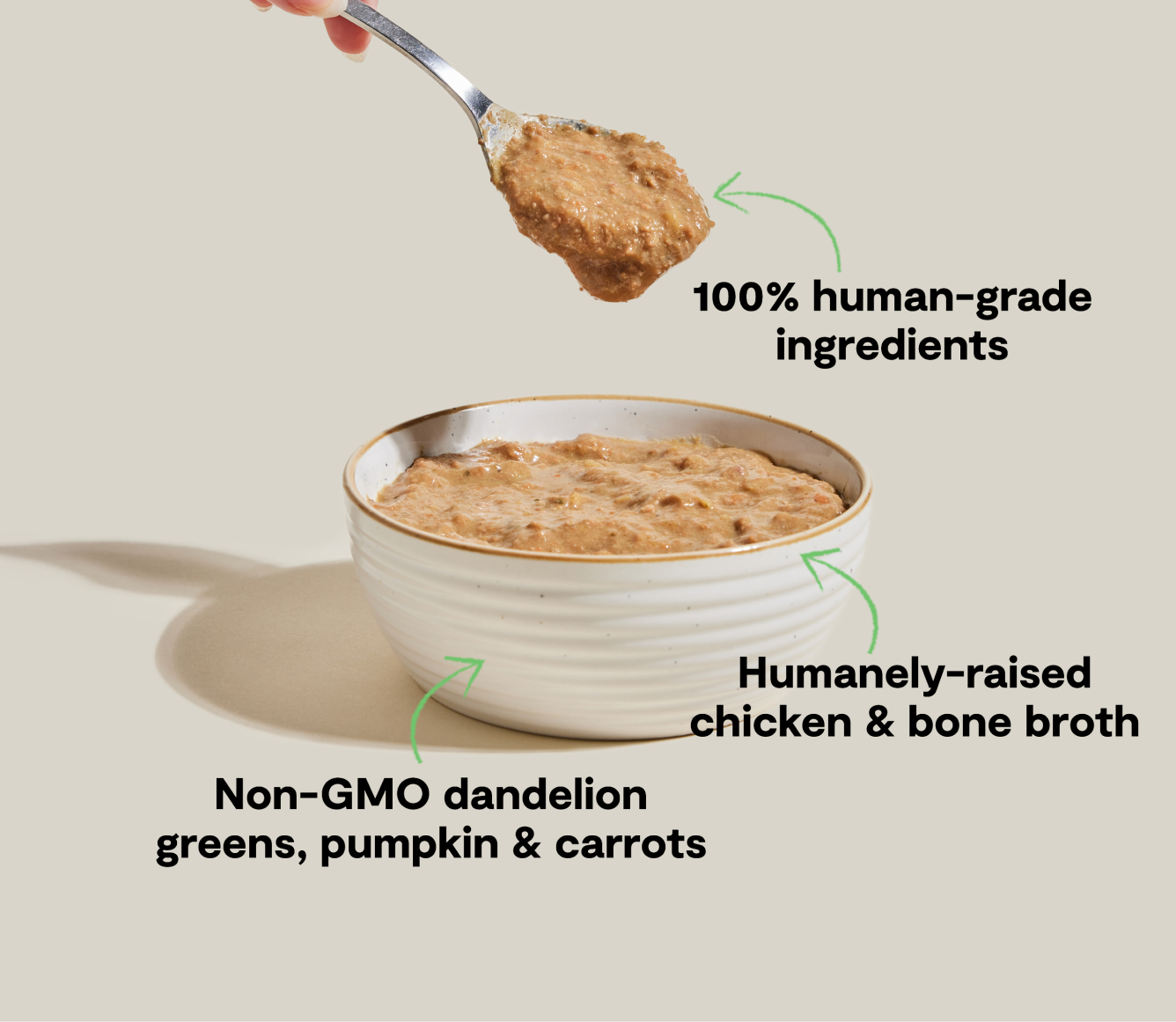 100% human-grade ingredients

Humanely-raised chicken & bone broth

Non-GMO dandelion greens, pumpkin & carrots